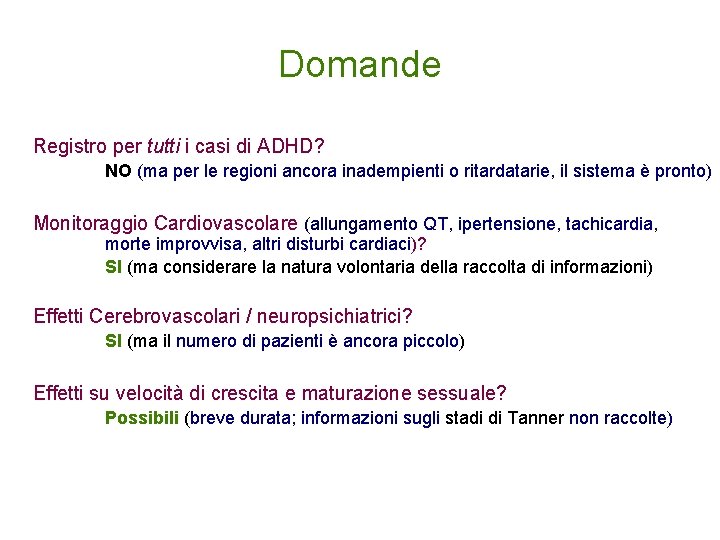 Domande

Registro per tutti i casi di ADHD?
NO (ma per le regioni ancora inadempienti o ritardatarie, il sistema è pronto)

Monitoraggio Cardiovascolare (allungamento QT, ipertensione, tachicardia, morte improvvisa, altri disturbi cardiaci)?
SI (ma considerare la natura volontaria della raccolta di informazioni)

Effetti Cerebrovascolari / neuropsichiatrici?
SI (ma il numero di pazienti è ancora piccolo)

Effetti su velocità di crescita e maturazione sessuale?
Possibili (breve durata; informazioni sugli stadi di Tanner non raccolte)